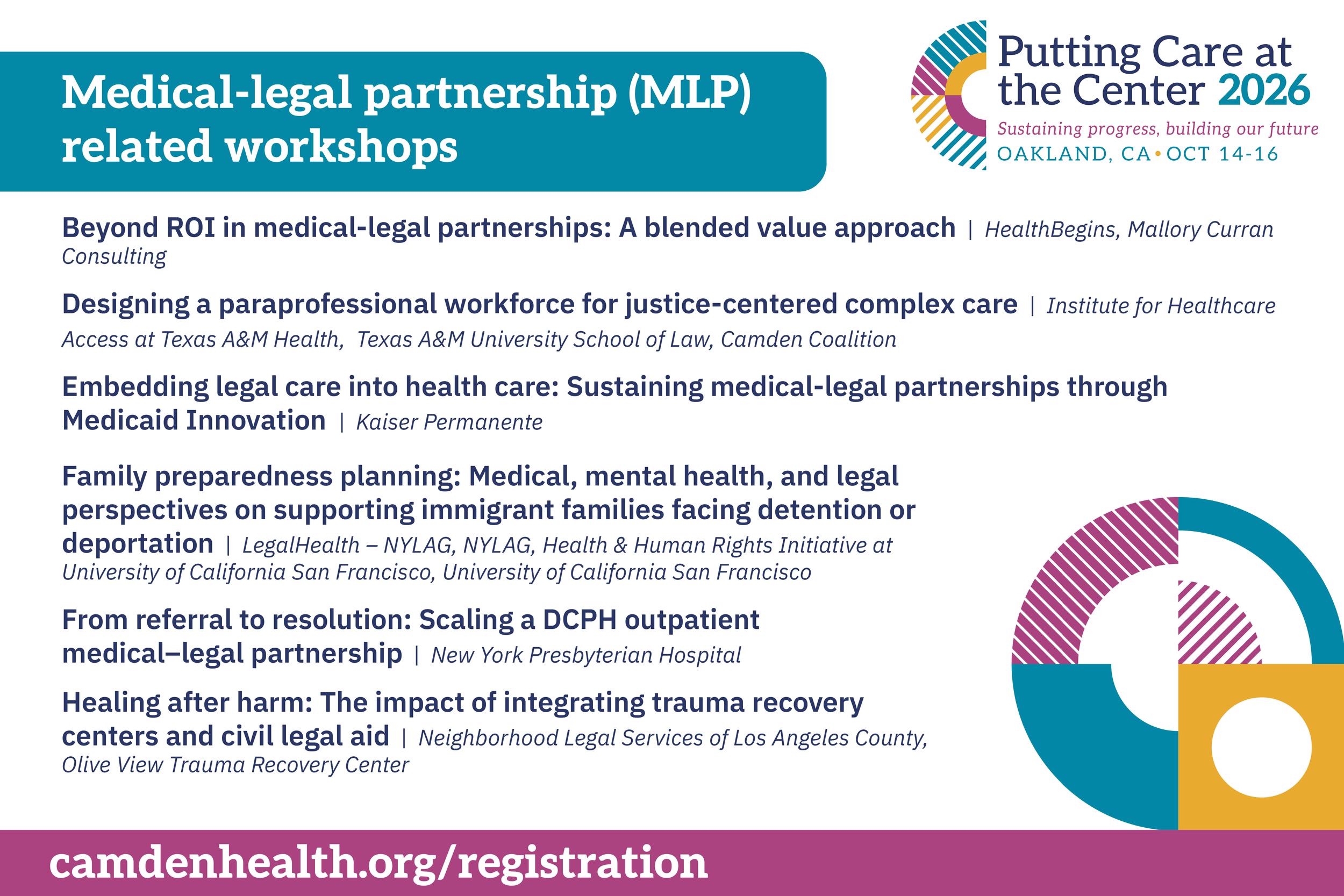 Medical-legal partnership (MLP) related workshops

Putting Care at the Center 2026
Sustaining progress, building our future
OAKLAND, CA • OCT 14-16

Beyond ROI in medical-legal partnerships: A blended value approach | HealthBegins, Mallory Curran Consulting

Designing a paraprofessional workforce for justice-centered complex care | Institute for Healthcare Access at Texas A&M Health, Texas A&M University School of Law, Camden Coalition

Embedding legal care into health care: Sustaining medical-legal partnerships through Medicaid Innovation | Kaiser Permanente

Family preparedness planning: Medical, mental health, and legal perspectives on supporting immigrant families facing detention or deportation | LegalHealth – NYLAG, NYLAG, Health & Human Rights Initiative at University of California San Francisco, University of California San Francisco

From referral to resolution: Scaling a DCPH outpatient medical–legal partnership | New York Presbyterian Hospital

Healing after harm: The impact of integrating trauma recovery centers and civil legal aid | Neighborhood Legal Services of Los Angeles County, Olive View Trauma Recovery Center

camdenhealth.org/registration